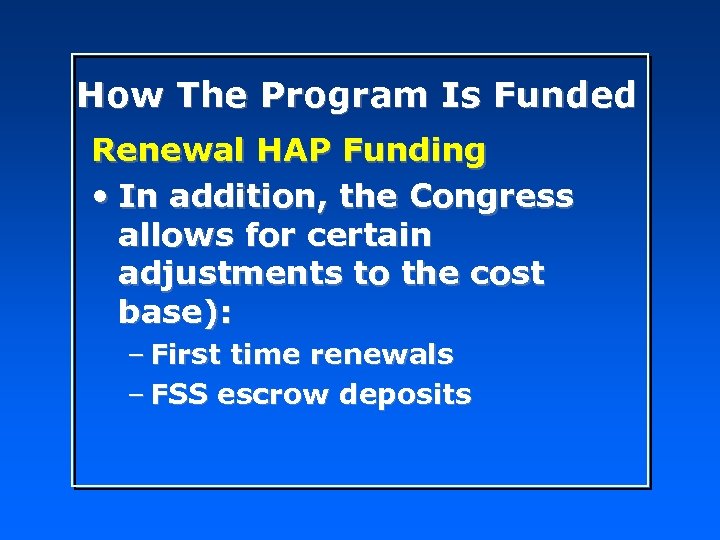 How The Program Is Funded

Renewal HAP Funding

• In addition, the Congress allows for certain adjustments to the cost base):

– First time renewals

– FSS escrow deposits